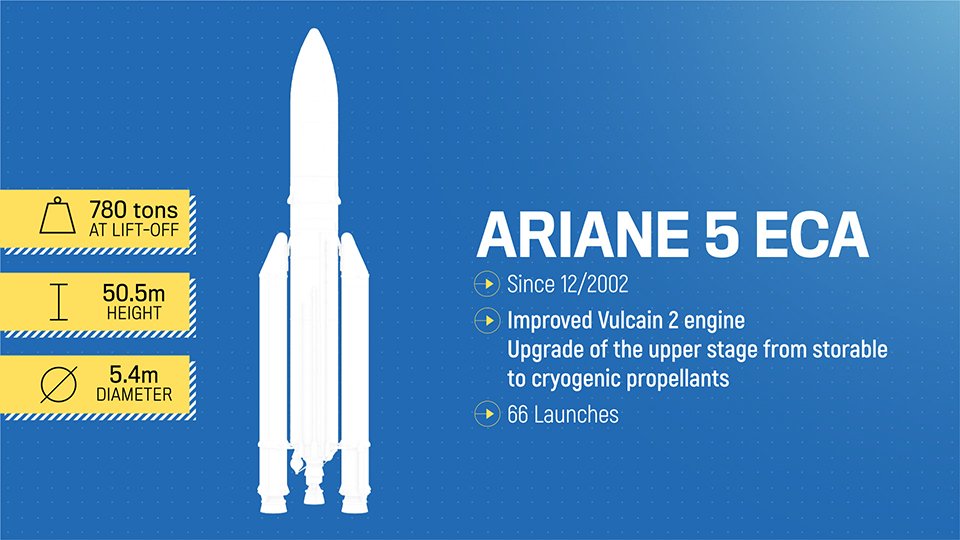 780 tons
AT LIFT-OFF

50.5m
HEIGHT

5.4m
DIAMETER

ARIANE 5 ECA

Since 12/2002

Improved Vulcain 2 engine
Upgrade of the upper stage from storable to cryogenic propellants

66 Launches